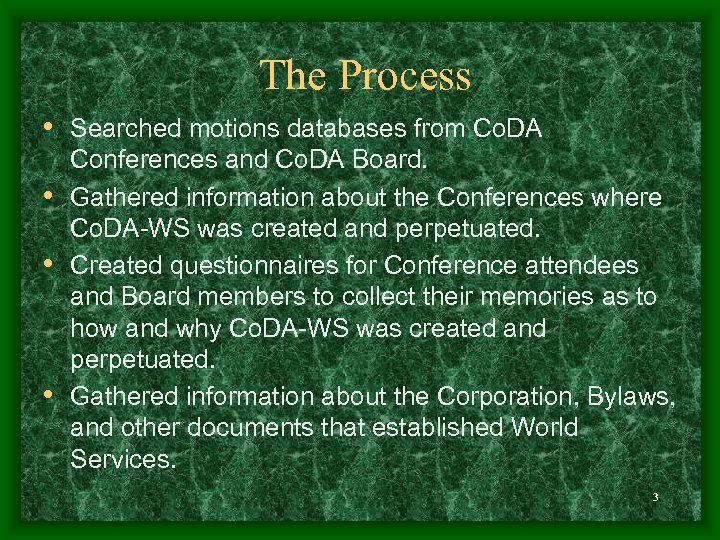 The Process

• Searched motions databases from CoDA Conferences and CoDA Board.

• Gathered information about the Conferences where CoDA-WS was created and perpetuated.

• Created questionnaires for Conference attendees and Board members to collect their memories as to how and why CoDA-WS was created and perpetuated.

• Gathered information about the Corporation, Bylaws, and other documents that established World Services.

3